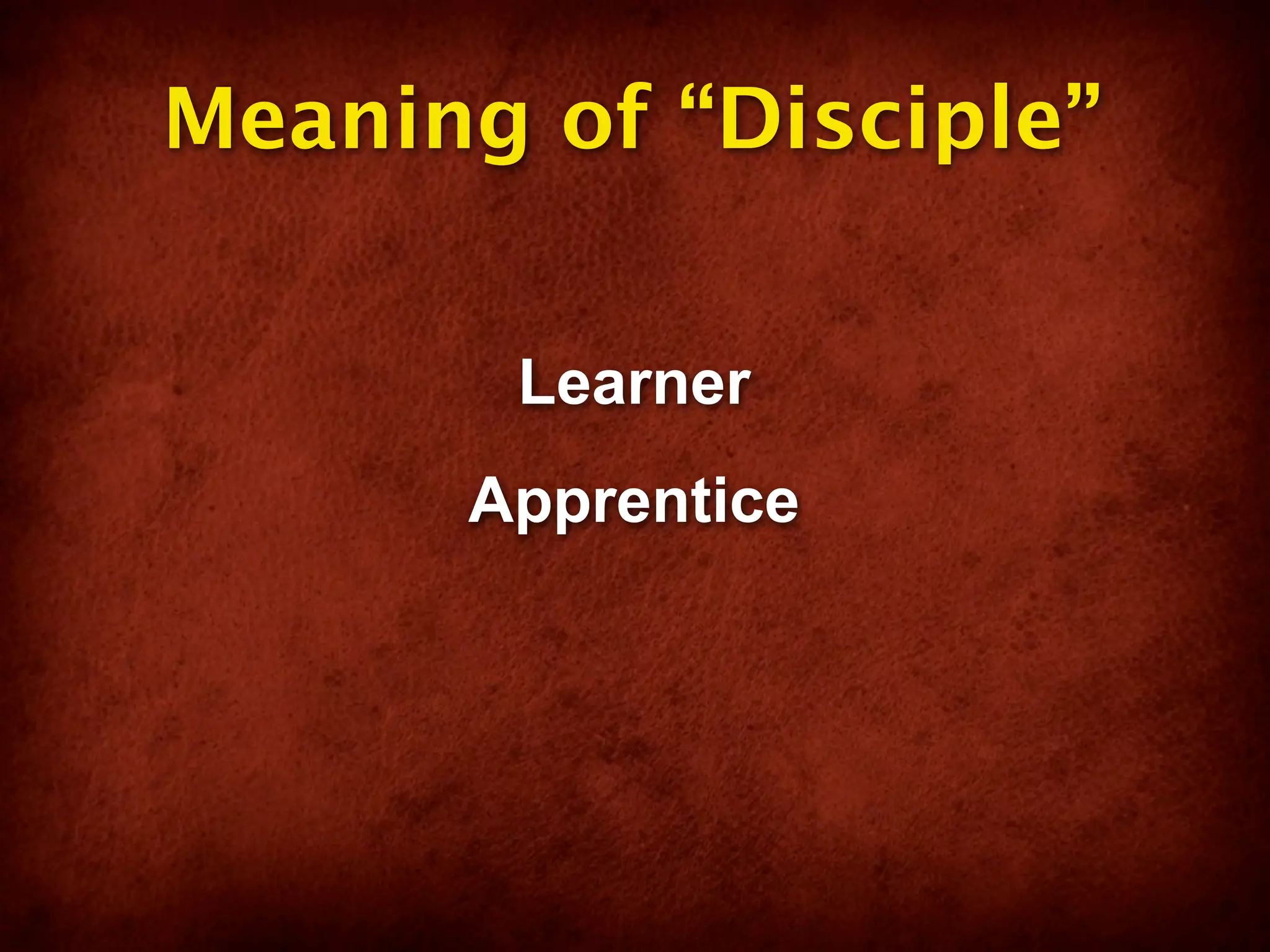 Meaning of “Disciple”

Learner

Apprentice